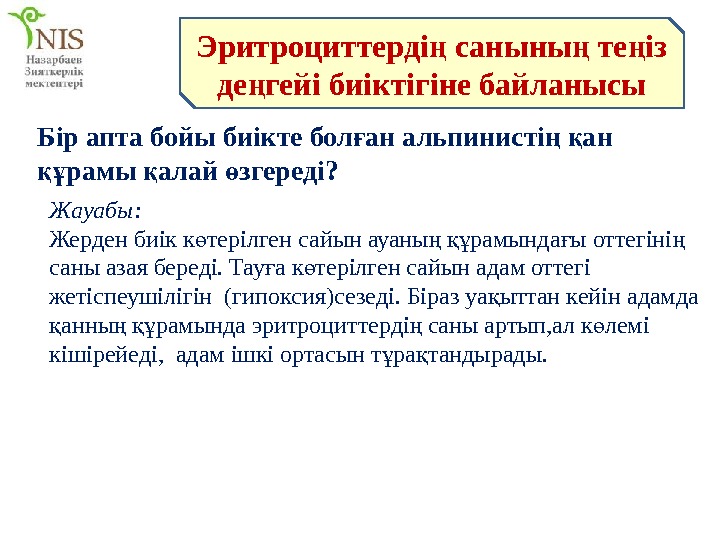 NIS
Назарбаев
Зияткерлік
мектептері

Эритроциттердің санының теңіз деңгейі биіктігіне байланысы

Бір апта бойы биікте болған альпинистің қан құрамы қалай өзгереді?

Жауабы:
Жерден биік көтерілген сайын ауаның құрамындағы оттегінің саны азая береді. Тауға көтерілген сайын адам оттегі жетіспеушілігін (гипоксия)сезеді. Біраз уақыттан кейін адамда қанның құрамында эритроциттердің саны артып,ал көлемі кішірейеді, адам ішкі ортасын тұрақтандырады.